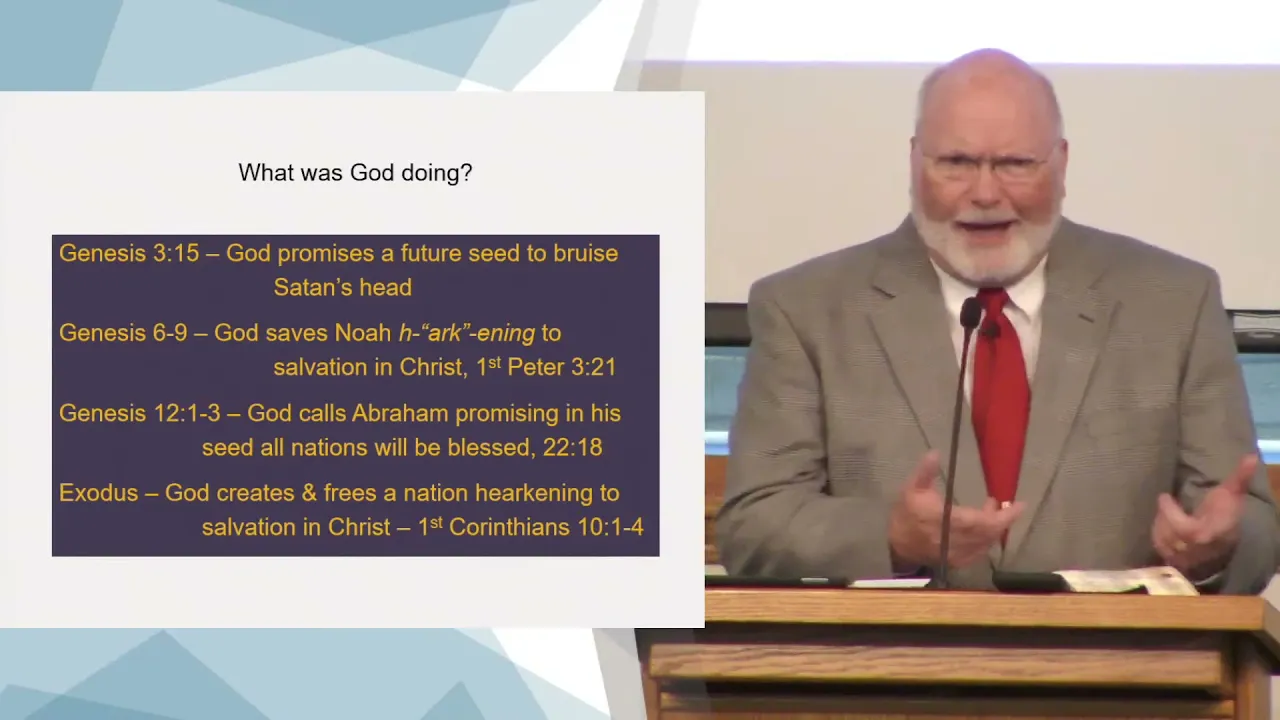 What was God doing?

Genesis 3:15 – God promises a future seed to bruise Satan's head

Genesis 6-9 – God saves Noah h-"ark"-ening to salvation in Christ, 1st Peter 3:21

Genesis 12:1-3 – God calls Abraham promising in his seed all nations will be blessed, 22:18

Exodus – God creates & frees a nation hearkening to salvation in Christ – 1st Corinthians 10:1-4